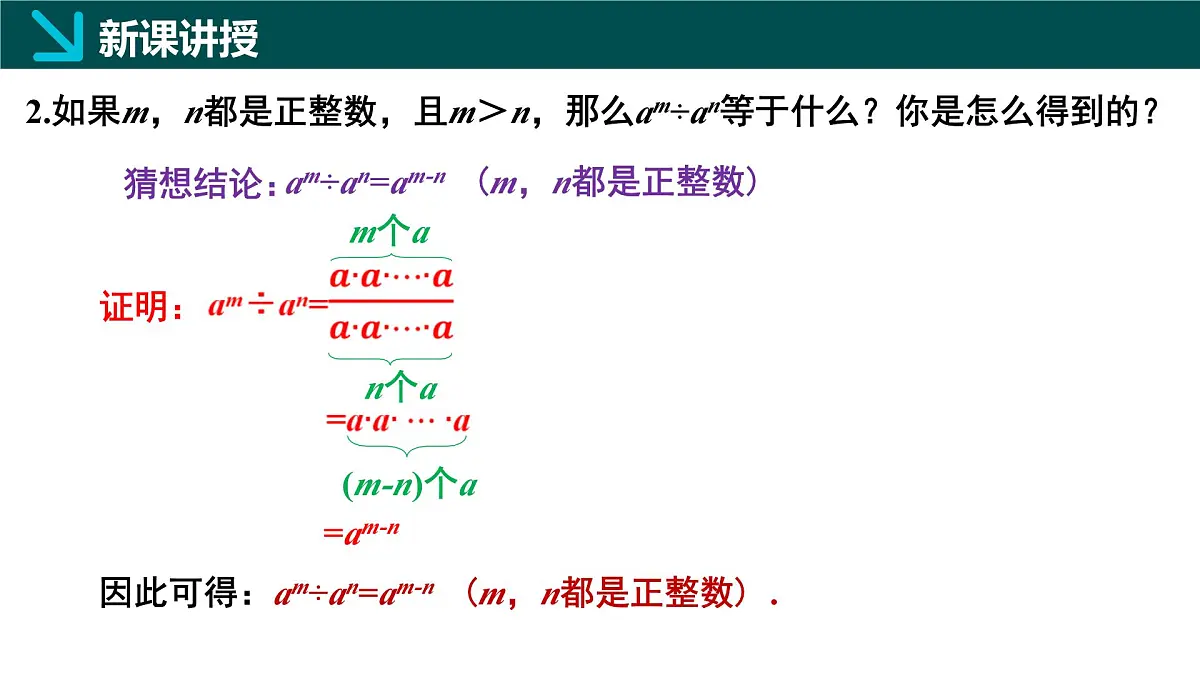 新课讲授

2.如果$m$，$n$都是正整数，且$m>n$，那么$a^m \div a^n$等于什么？你是怎么得到的？

猜想结论：$a^m \div a^n = a^{m-n}$ （$m$，$n$都是正整数）

证明：$a^m \div a^n = \frac{\overbrace{a \cdot a \cdot \cdots \cdot a}^{m个a}}{\underbrace{a \cdot a \cdot \cdots \cdot a}_{n个a}}$

$= \underbrace{a \cdot a \cdot \cdots \cdot a}_{(m-n)个a}$

$= a^{m-n}$

因此可得：$a^m \div a^n = a^{m-n}$ （$m$，$n$都是正整数）．